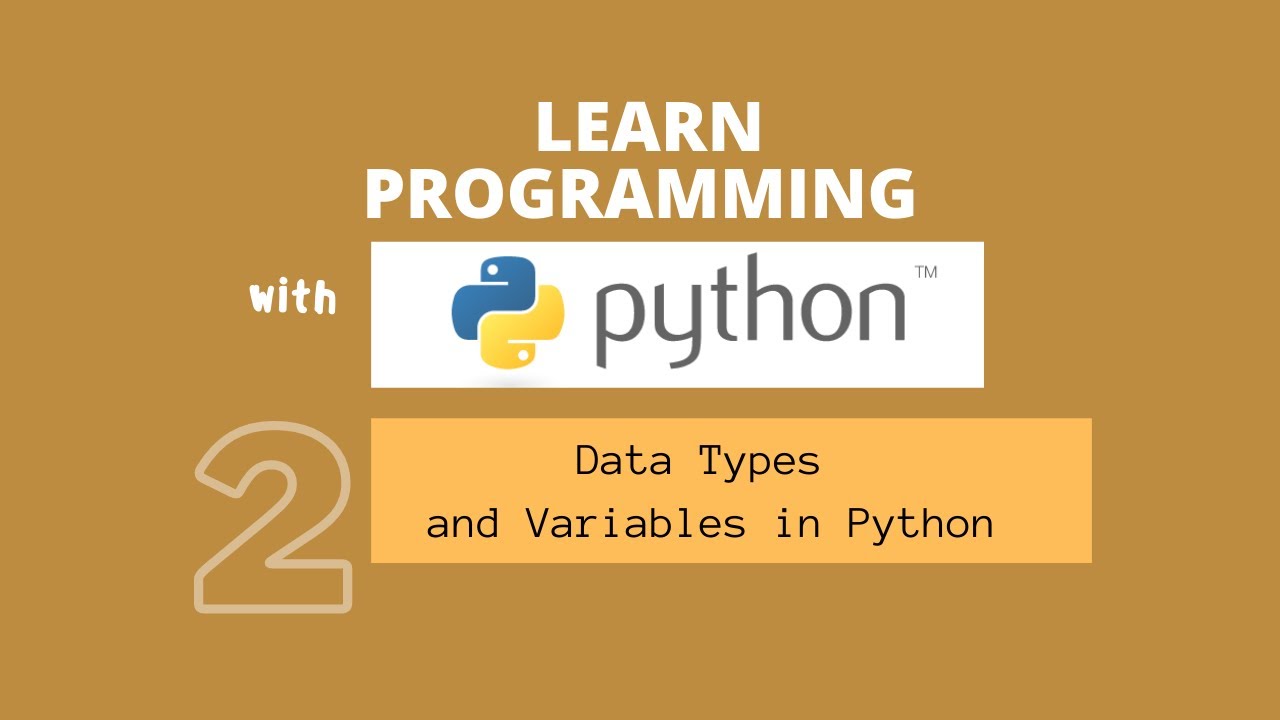 LEARN PROGRAMMING

with python™

2

Data Types
and Variables in Python